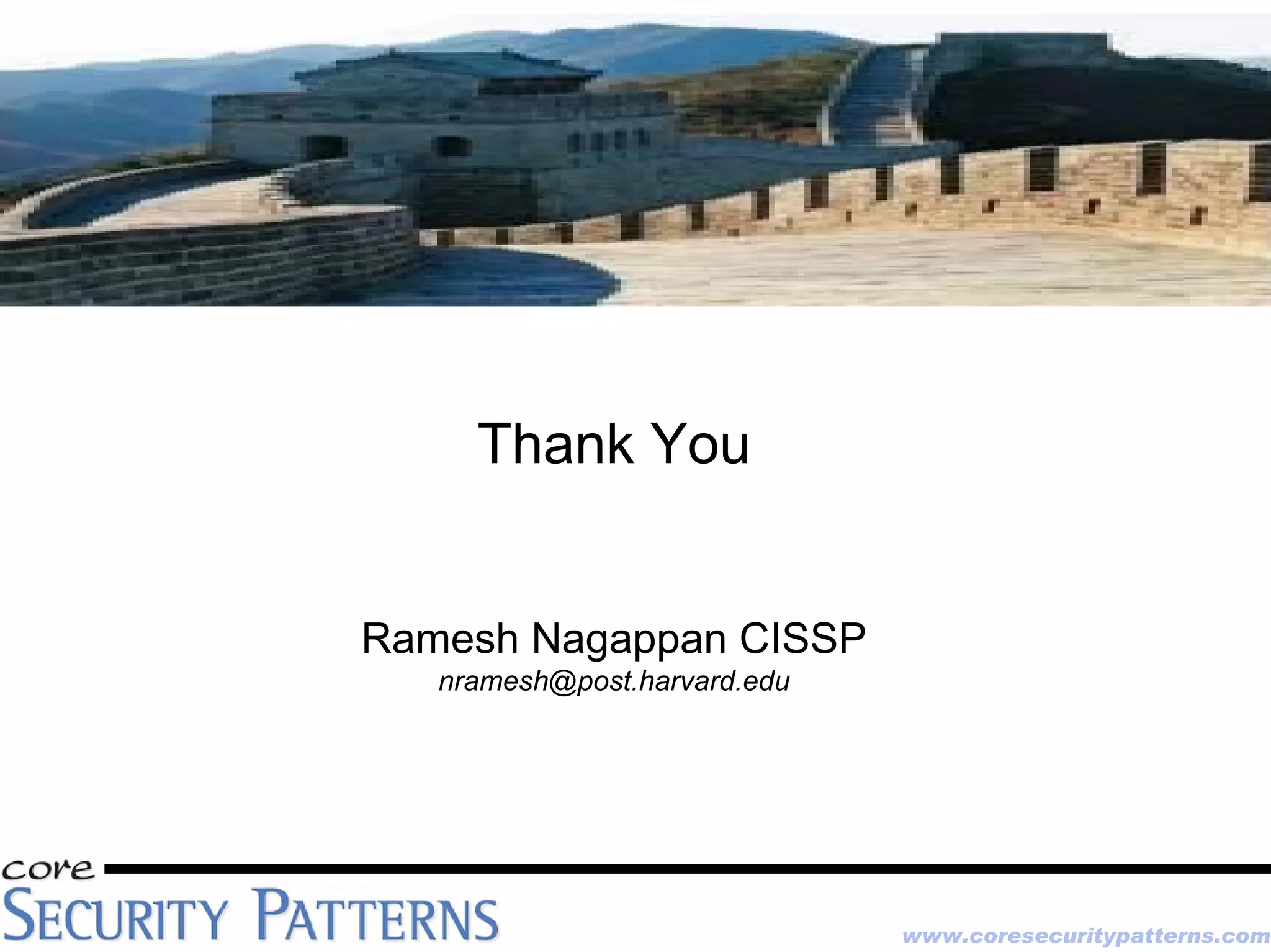 Thank You

Ramesh Nagappan CISSP
nramesh@post.harvard.edu

core
SECURITY PATTERNS

www.coresecuritypatterns.com